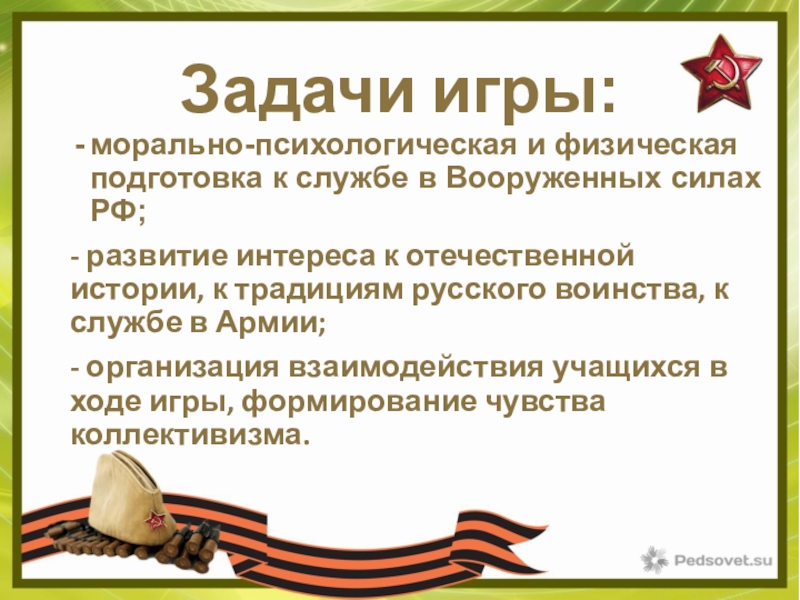 Задачи игры:

- морально-психологическая и физическая подготовка к службе в Вооруженных силах РФ;

- развитие интереса к отечественной истории, к традициям русского воинства, к службе в Армии;

- организация взаимодействия учащихся в ходе игры, формирование чувства коллективизма.

Pedsovet.su